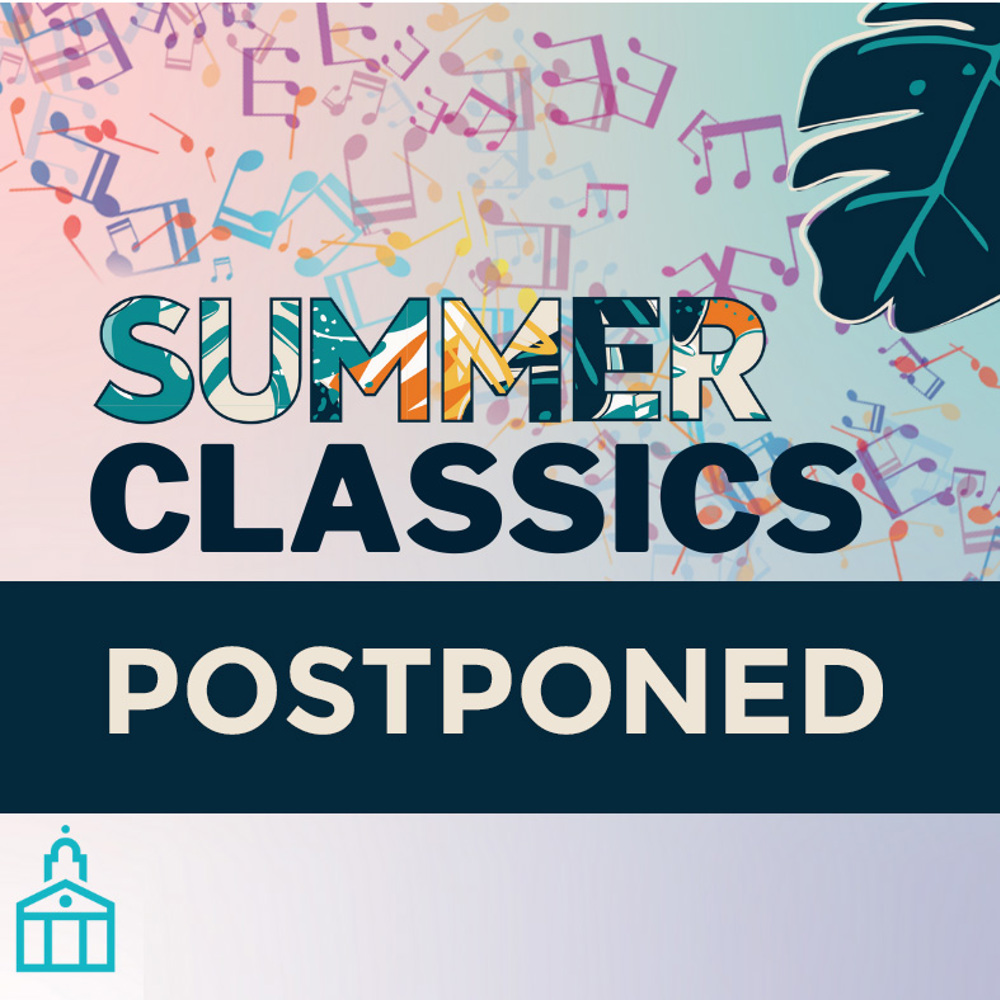 SUMMER
CLASSICS

POSTPONED